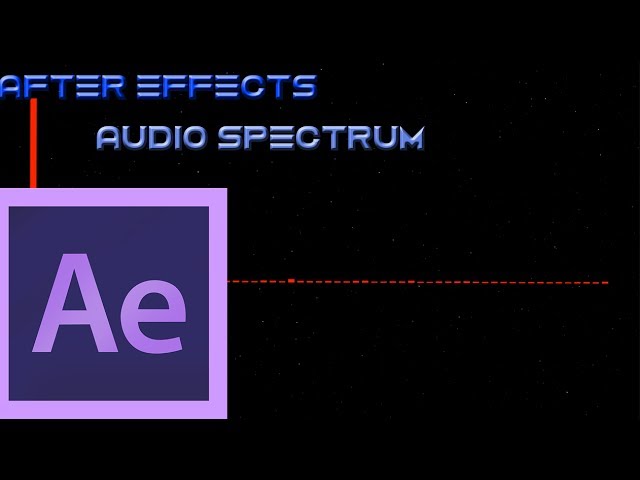 AFTER EFFECTS
AUDIO SPECTRUM
Ae